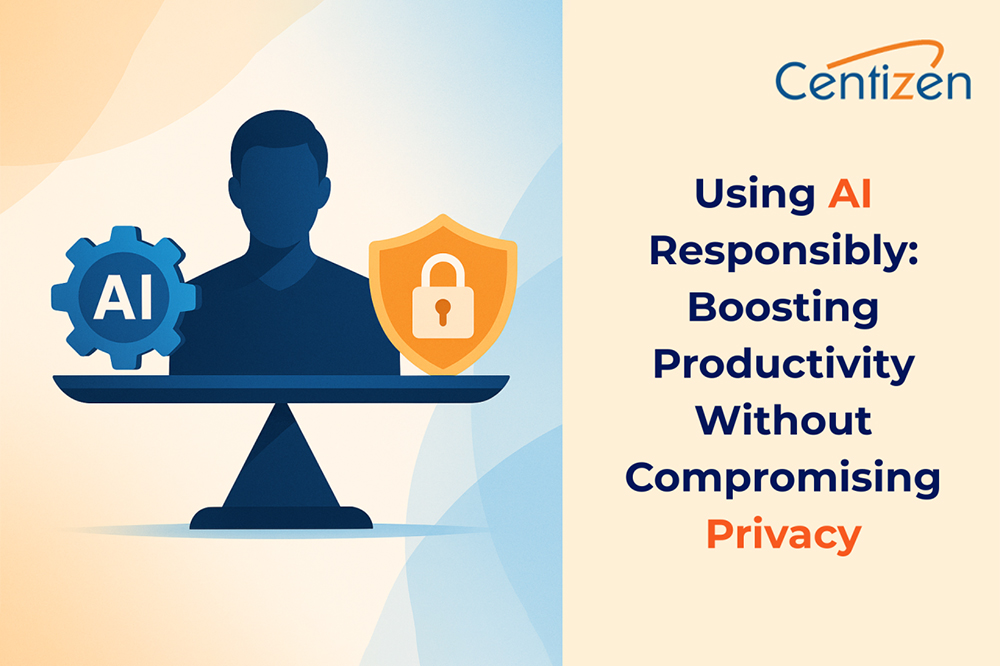 AI

Centizen

Using AI Responsibly: Boosting Productivity Without Compromising Privacy